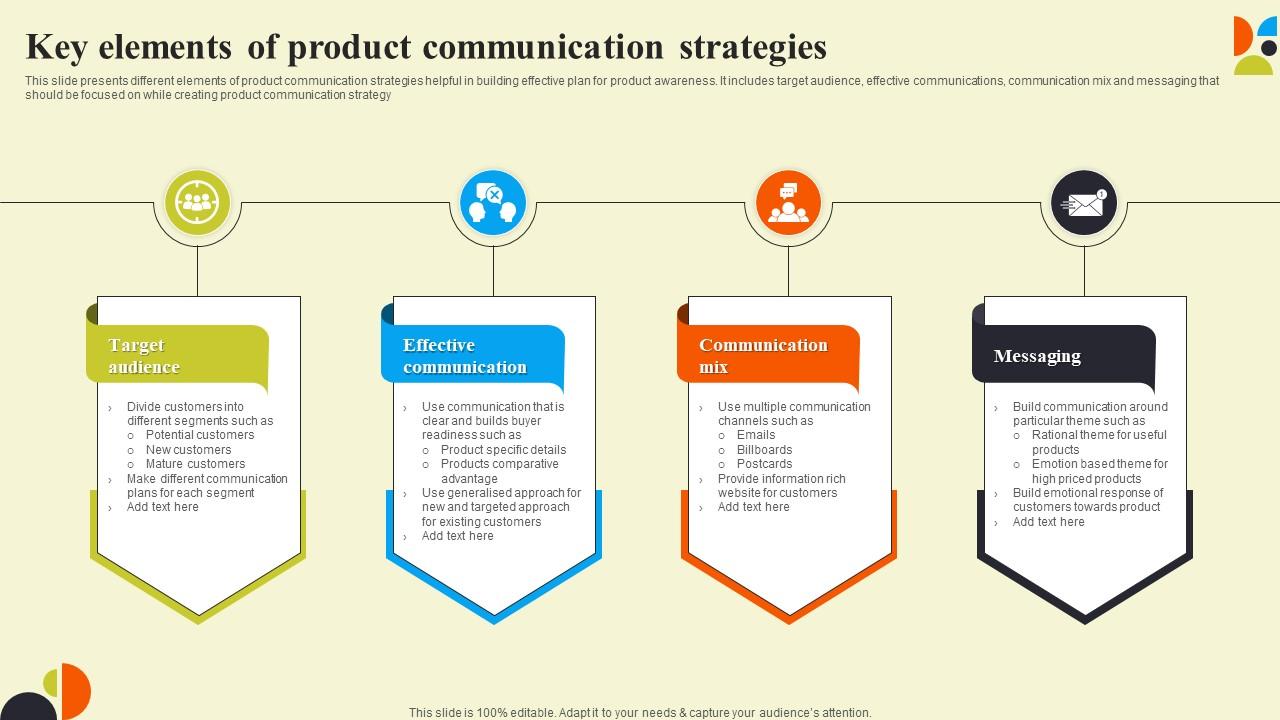 Key elements of product communication strategies

This slide presents different elements of product communication strategies helpful in building effective plan for product awareness. It includes target audience, effective communications, communication mix and messaging that should be focused on while creating product communication strategy

Target audience

› Divide customers into different segments such as
 o Potential customers
 o New customers
 o Mature customers
› Make different communication plans for each segment
› Add text here

Effective communication

› Use communication that is clear and builds buyer readiness such as
 o Product specific details
 o Products comparative advantage
› Use generalised approach for new and targeted approach for existing customers
› Add text here

Communication mix

› Use multiple communication channels such as
 o Emails
 o Billboards
 o Postcards
› Provide information rich website for customers
› Add text here

Messaging

› Build communication around particular theme such as
 o Rational theme for useful products
 o Emotion based theme for high priced products
› Build emotional response of customers towards product
› Add text here

This slide is 100% editable. Adapt it to your needs & capture your audience's attention.